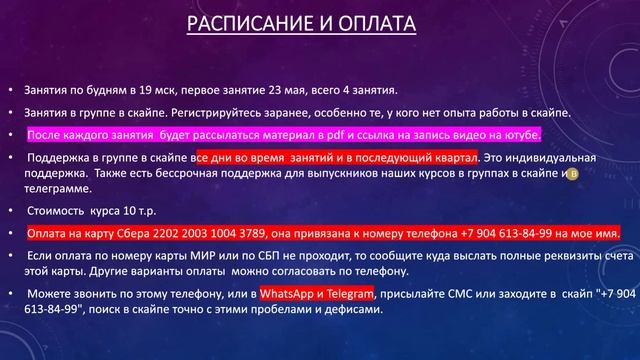 РАСПИСАНИЕ И ОПЛАТА

• Занятия по будням в 19 мск, первое занятие 23 мая, всего 4 занятия.

• Занятия в группе в скайпе. Регистрируйтесь заранее, особенно те, у кого нет опыта работы в скайпе.

• После каждого занятия будет рассылаться материал в pdf и ссылка на запись видео на ютубе.

• Поддержка в группе в скайпе все дни во время занятий и в последующий квартал. Это индивидуальная поддержка. Также есть бессрочная поддержка для выпускников наших курсов в группах в скайпе и в телеграмме.

• Стоимость курса 10 т.р.

• Оплата на карту Сбера 2202 2003 1004 3789, она привязана к номеру телефона +7 904 613-84-99 на мое имя.

• Если оплата по номеру карты МИР или по СБП не проходит, то сообщите куда выслать полные реквизиты счета этой карты. Другие варианты оплаты можно согласовать по телефону.

• Можете звонить по этому телефону, или в WhatsApp и Telegram, присылайте СМС или заходите в скайп "+7 904 613-84-99", поиск в скайпе точно с этими пробелами и дефисами.